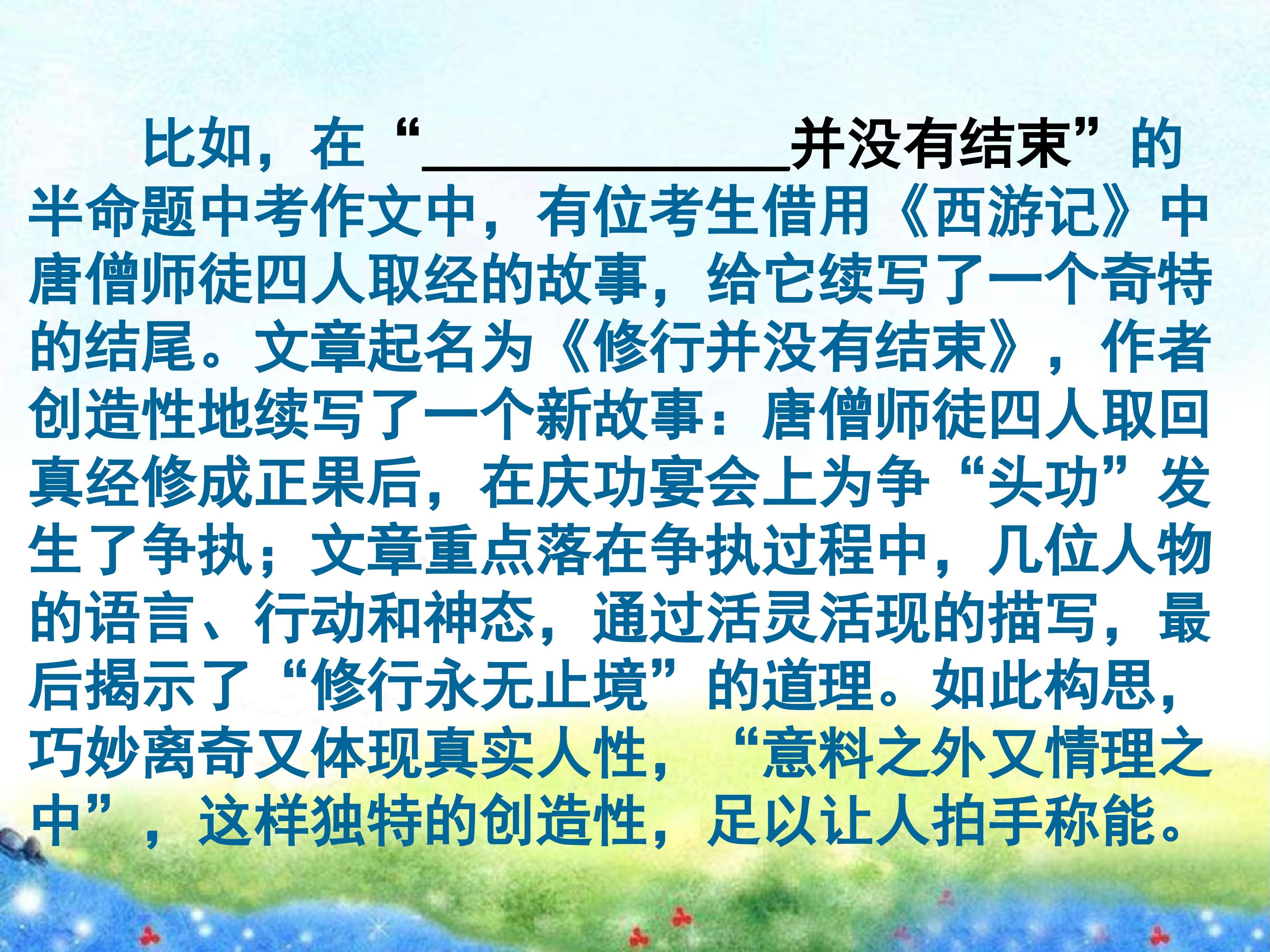 比如，在“____并没有结束”的半命题中考作文中，有位考生借用《西游记》中唐僧师徒四人取经的故事，给它续写了一个奇特的结尾。文章起名为《修行并没有结束》，作者创造性地续写了一个新故事：唐僧师徒四人取回真经修成正果后，在庆功宴会上为争“头功”发生了争执；文章重点落在争执过程中，几位人物的语言、行动和神态，通过活灵活现的描写，最后揭示了“修行永无止境”的道理。如此构思，巧妙离奇又体现真实人性，“意料之外又情理之中”，这样独特的创造性，足以让人拍手称能。